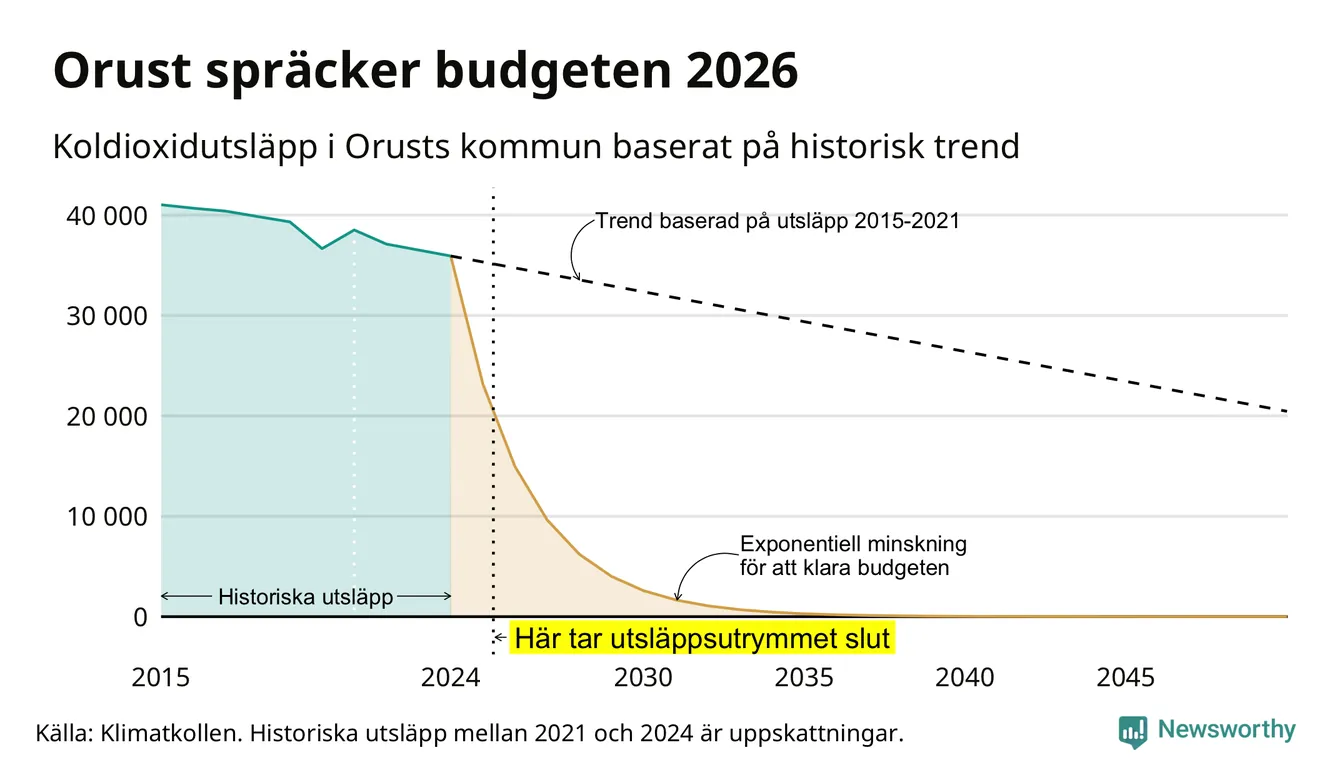 Orust spräcker budgeten 2026

Koldioxidutsläpp i Orusts kommun baserat på historisk trend

40 000
30 000
20 000
10 000
0

Trend baserad på utsläpp 2015-2021

Exponentiell minskning för att klara budgeten

Historiska utsläpp

Här tar utsläppsutrymmet slut

2015
2024
2030
2035
2040
2045

Källa: Klimatkollen. Historiska utsläpp mellan 2021 och 2024 är uppskattningar.

Newsworthy